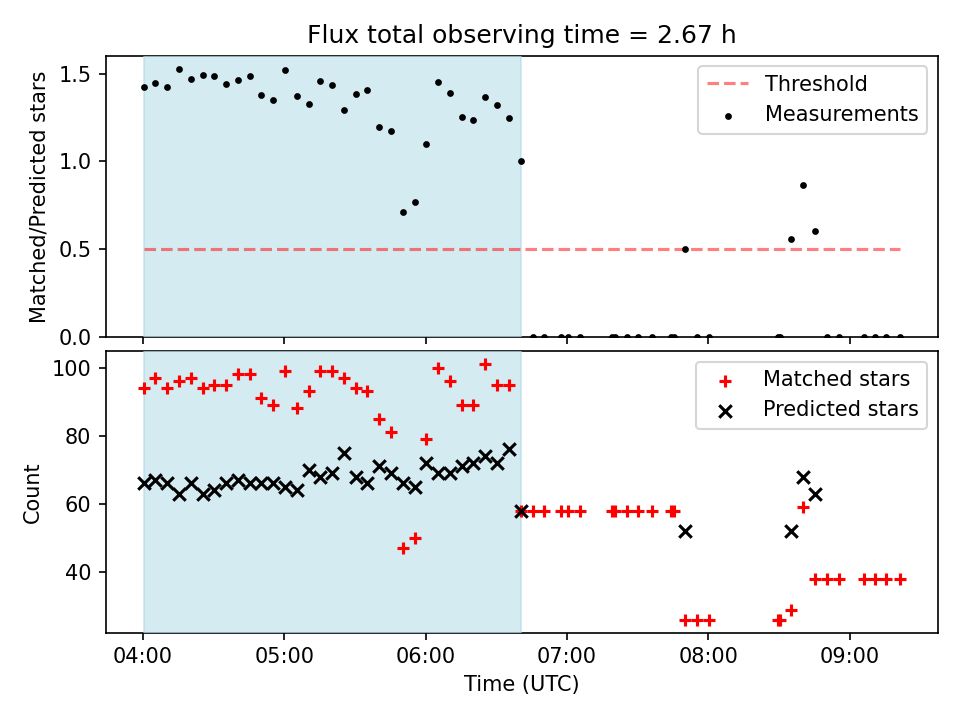 Flux total observing time = 2.67 h

Matched/Predicted stars

1.5
1.0
0.5
0.0

Threshold
Measurements

Count

100
80
60
40

Matched stars
Predicted stars

04:00
05:00
06:00
07:00
08:00
09:00

Time (UTC)